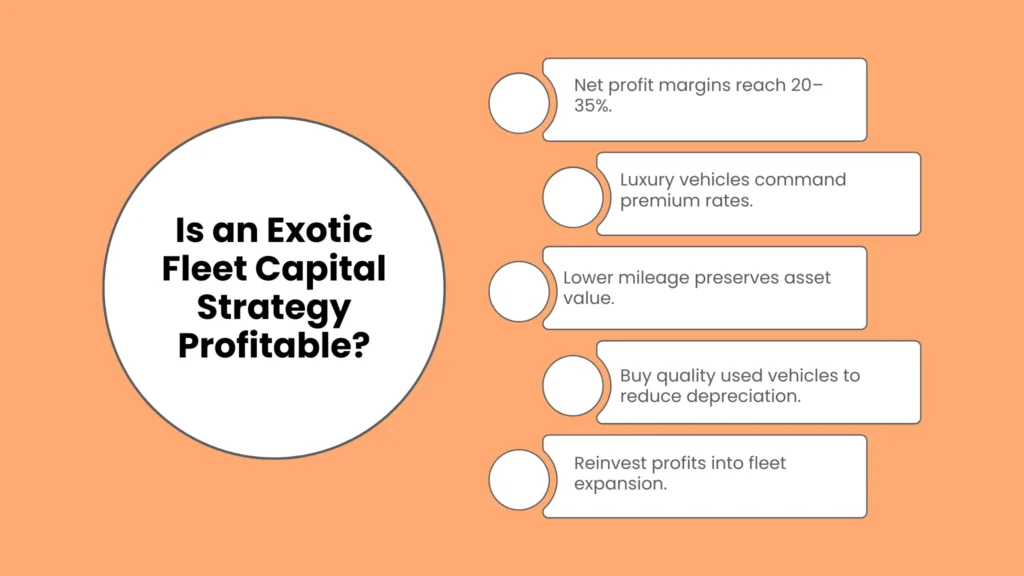 Is an Exotic Fleet Capital Strategy Profitable?

Net profit margins reach 20–35%.

Luxury vehicles command premium rates.

Lower mileage preserves asset value.

Buy quality used vehicles to reduce depreciation.

Reinvest profits into fleet expansion.